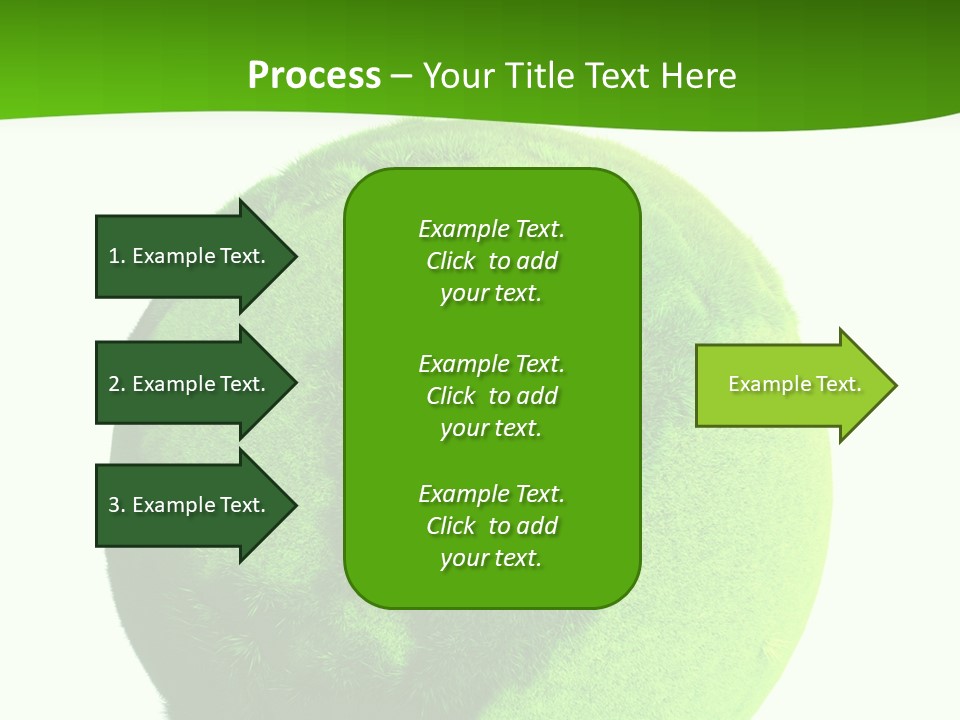 Process – Your Title Text Here

1. Example Text.

2. Example Text.

3. Example Text.

Example Text. Click to add your text.

Example Text. Click to add your text.

Example Text. Click to add your text.

Example Text.